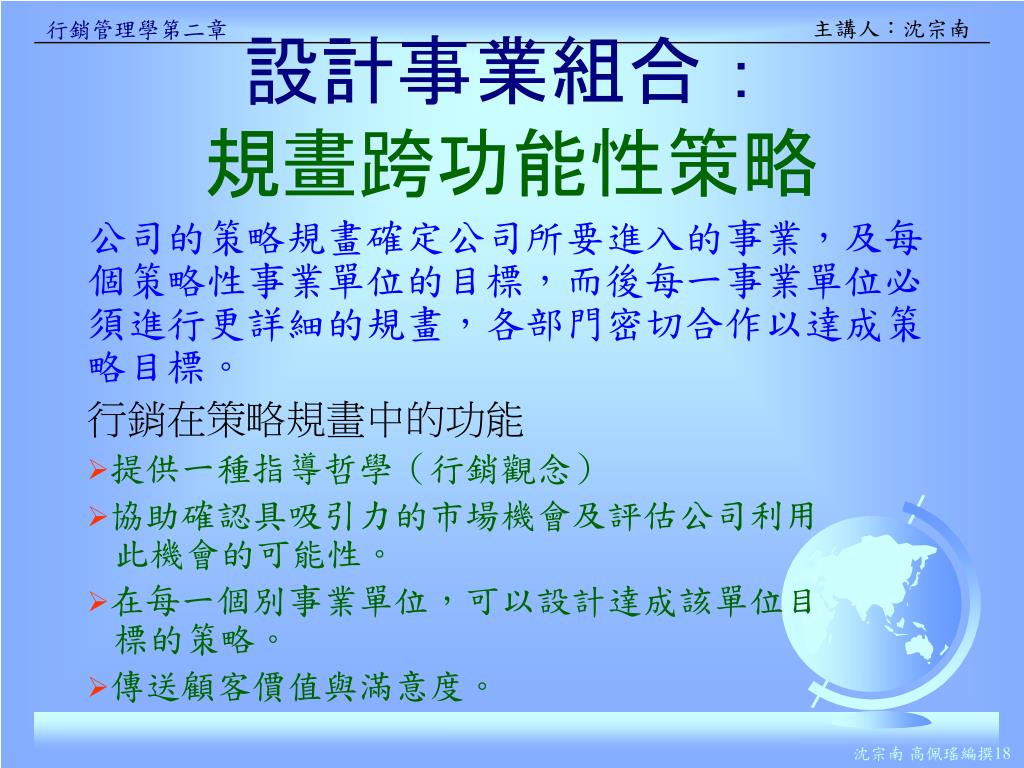 行銷管理學第二章

主講人：沈宗南

設計事業組合：
規畫跨功能性策略

公司的策略規畫確定公司所要進入的事業，及每個策略性事業單位的目標，而後每一事業單位必須進行更詳細的規畫，各部門密切合作以達成策略目標。

行銷在策略規畫中的功能

➢提供一種指導哲學（行銷觀念）

➢協助確認具吸引力的市場機會及評估公司利用此機會的可能性。

➢在每一個別事業單位，可以設計達成該單位目標的策略。

➢傳送顧客價值與滿意度。

沈宗南 高佩瑤編撰18